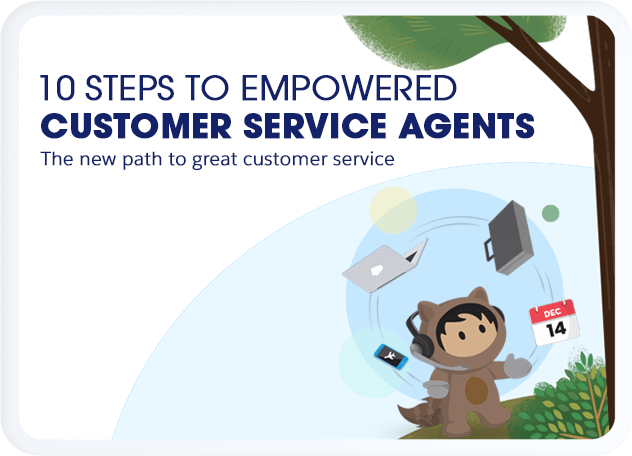 10 STEPS TO EMPOWERED
CUSTOMER SERVICE AGENTS
The new path to great customer service

DEC
14